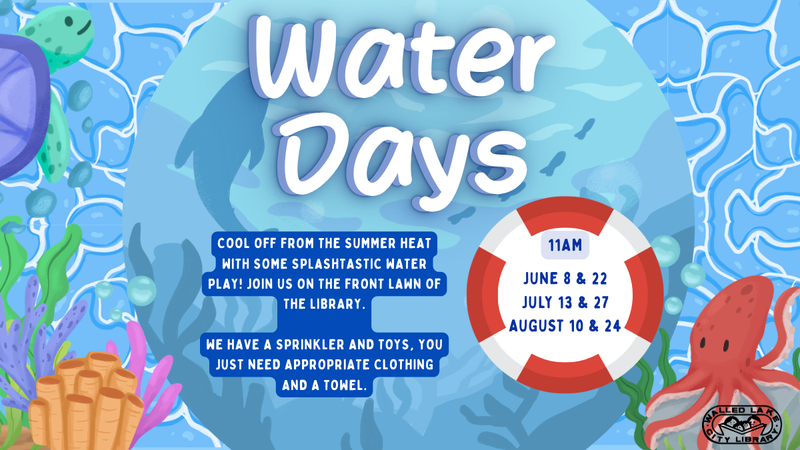 Water Days

COOL OFF FROM THE SUMMER HEAT WITH SOME SPLASHTASTIC WATER PLAY! JOIN US ON THE FRONT LAWN OF THE LIBRARY.

WE HAVE A SPRINKLER AND TOYS, YOU JUST NEED APPROPRIATE CLOTHING AND A TOWEL.

11AM

JUNE 8 & 22
JULY 13 & 27
AUGUST 10 & 24

WALLED LAKE CITY LIBRARY